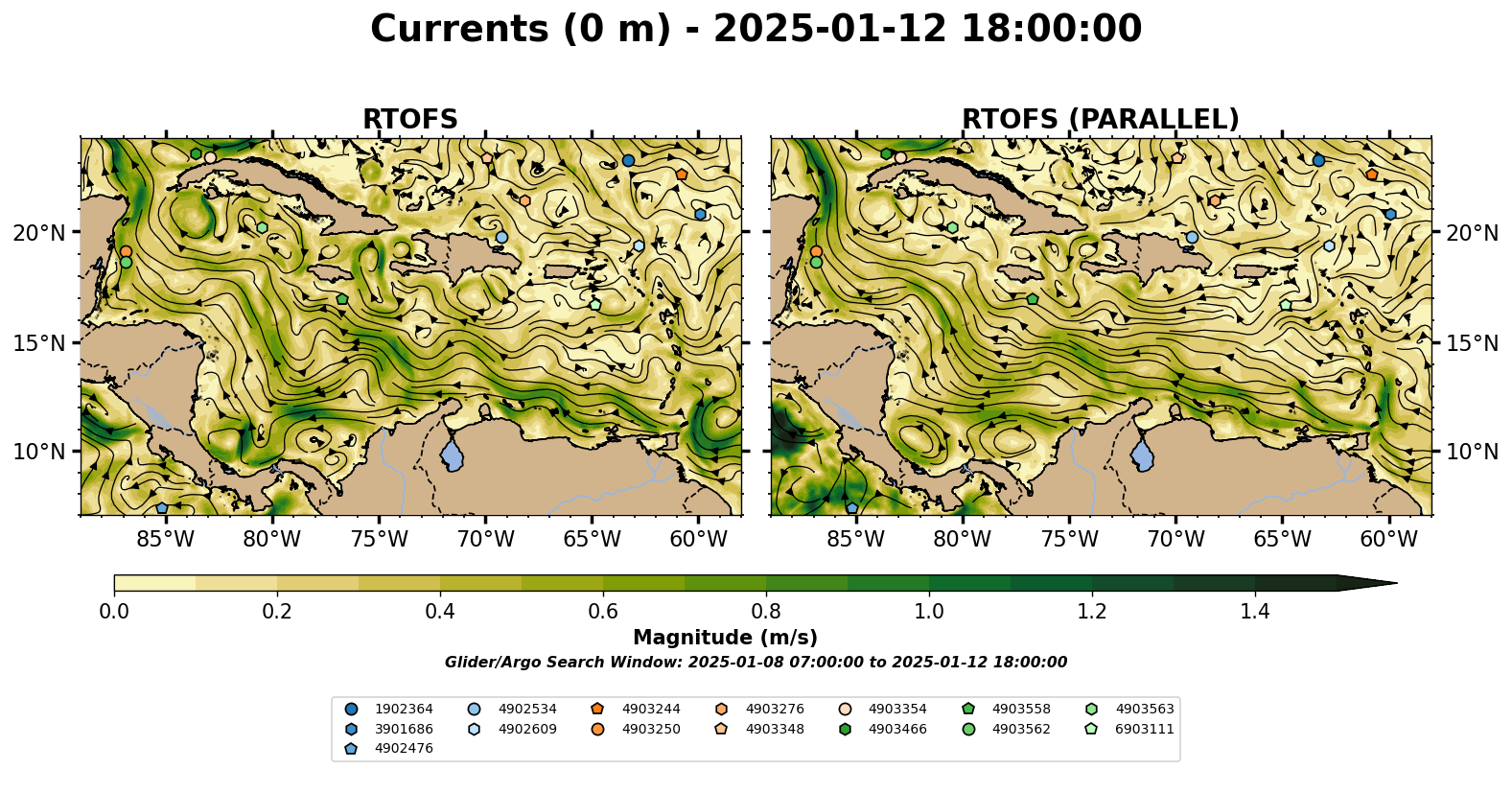 Currents (0 m) - 2025-01-12 18:00:00

RTOFS

20°N
15°N
10°N

85°W 80°W 75°W 70°W 65°W 60°W

RTOFS (PARALLEL)

20°N
15°N
10°N

85°W 80°W 75°W 70°W 65°W 60°W

0.0 0.2 0.4 0.6 0.8 1.0 1.2 1.4

Magnitude (m/s)

Glider/Argo Search Window: 2025-01-08 07:00:00 to 2025-01-12 18:00:00

1902364
3901686
4902476
4902534
4902609
4903244
4903250
4903276
4903348
4903354
4903466
4903558
4903562
4903563
6903111